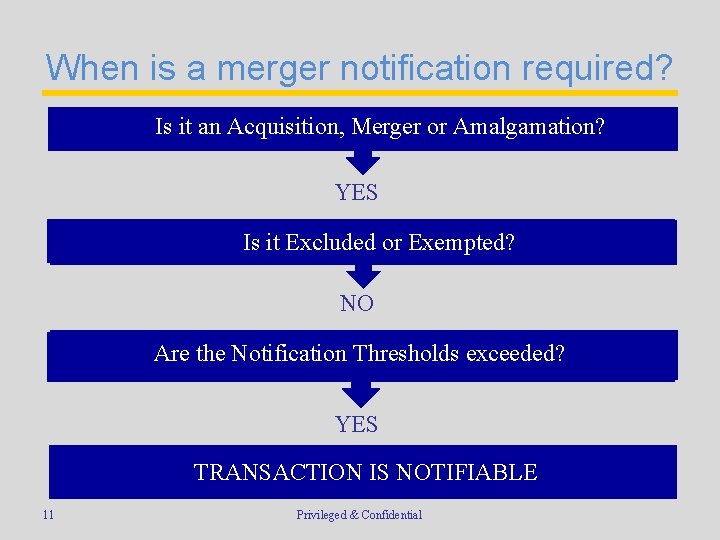 When is a merger notification required?

Is it an Acquisition, Merger or Amalgamation?

YES

Is it Excluded or Exempted?

NO

Are the Notification Thresholds exceeded?

YES

TRANSACTION IS NOTIFIABLE

11

Privileged & Confidential